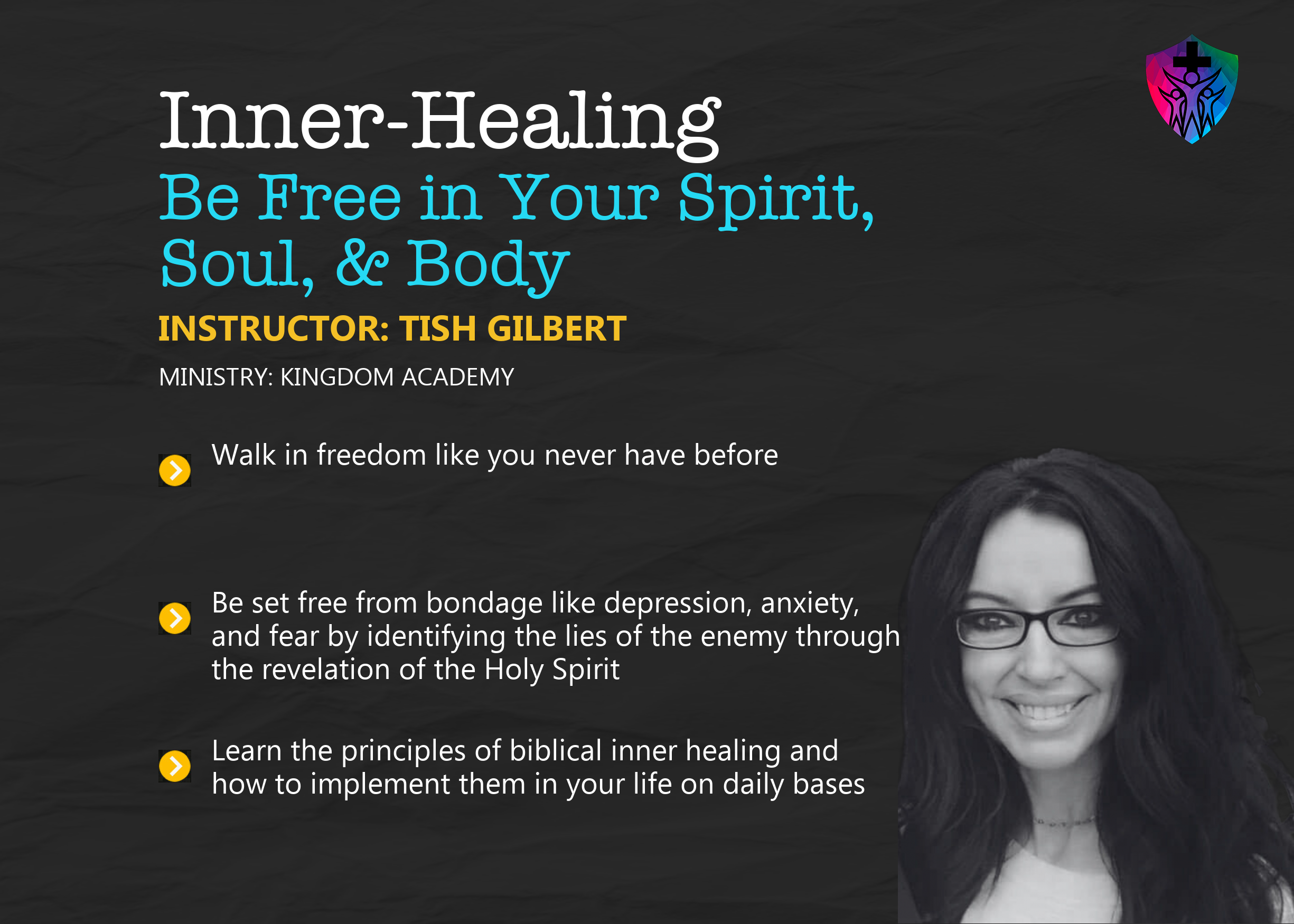 Inner-Healing

Be Free in Your Spirit, Soul, & Body

INSTRUCTOR: TISH GILBERT

MINISTRY: KINGDOM ACADEMY

Walk in freedom like you never have before

Be set free from bondage like depression, anxiety, and fear by identifying the lies of the enemy through the revelation of the Holy Spirit

Learn the principles of biblical inner healing and how to implement them in your life on daily bases